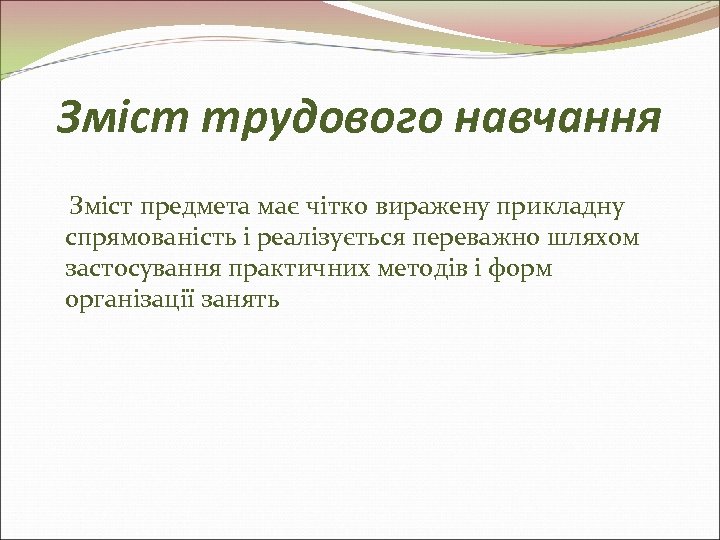 Зміст трудового навчання

Зміст предмета має чітко виражену прикладну спрямованість і реалізується переважно шляхом застосування практичних методів і форм організації занять